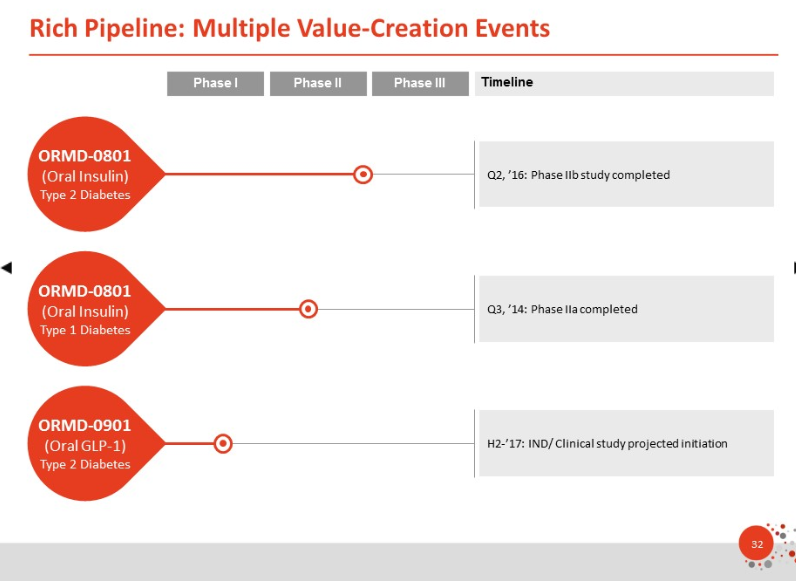 Rich Pipeline: Multiple Value-Creation Events

Phase I
Phase II
Phase III
Timeline

ORMD-0801
(Oral Insulin)
Type 2 Diabetes

Q2, '16: Phase IIb study completed

ORMD-0801
(Oral Insulin)
Type 1 Diabetes

Q3, '14: Phase IIa completed

ORMD-0901
(Oral GLP-1)
Type 2 Diabetes

H2-'17: IND/ Clinical study projected initiation

32